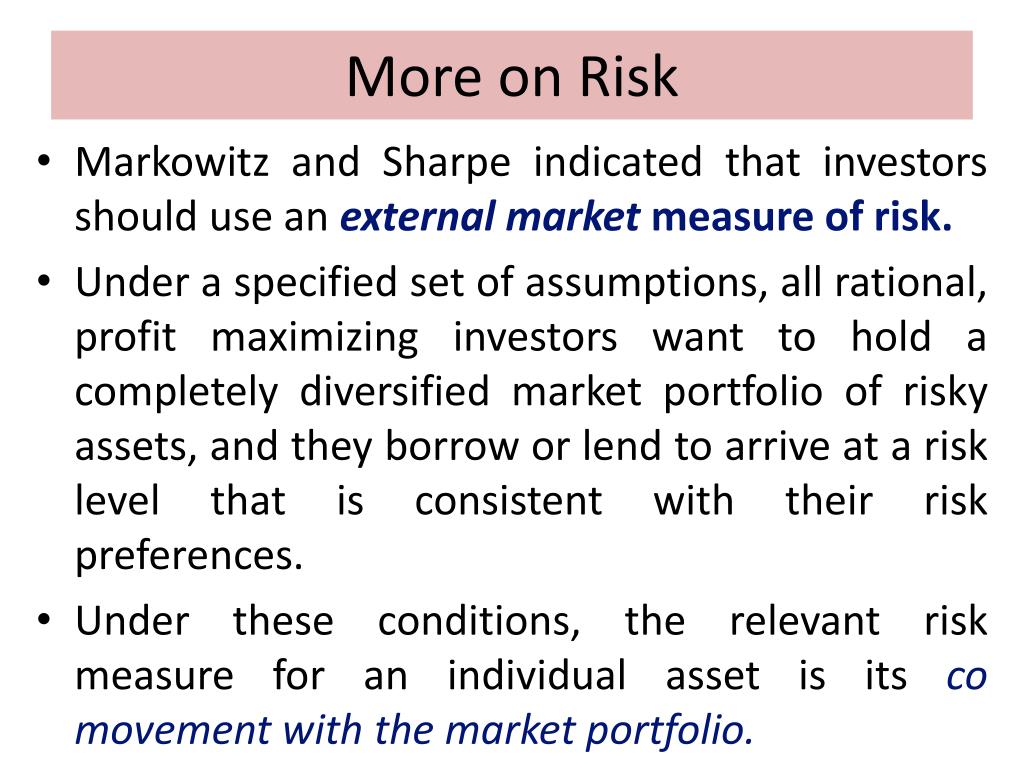 More on Risk

• Markowitz and Sharpe indicated that investors should use an external market measure of risk.

• Under a specified set of assumptions, all rational, profit maximizing investors want to hold a completely diversified market portfolio of risky assets, and they borrow or lend to arrive at a risk level that is consistent with their risk preferences.

• Under these conditions, the relevant risk measure for an individual asset is its co movement with the market portfolio.